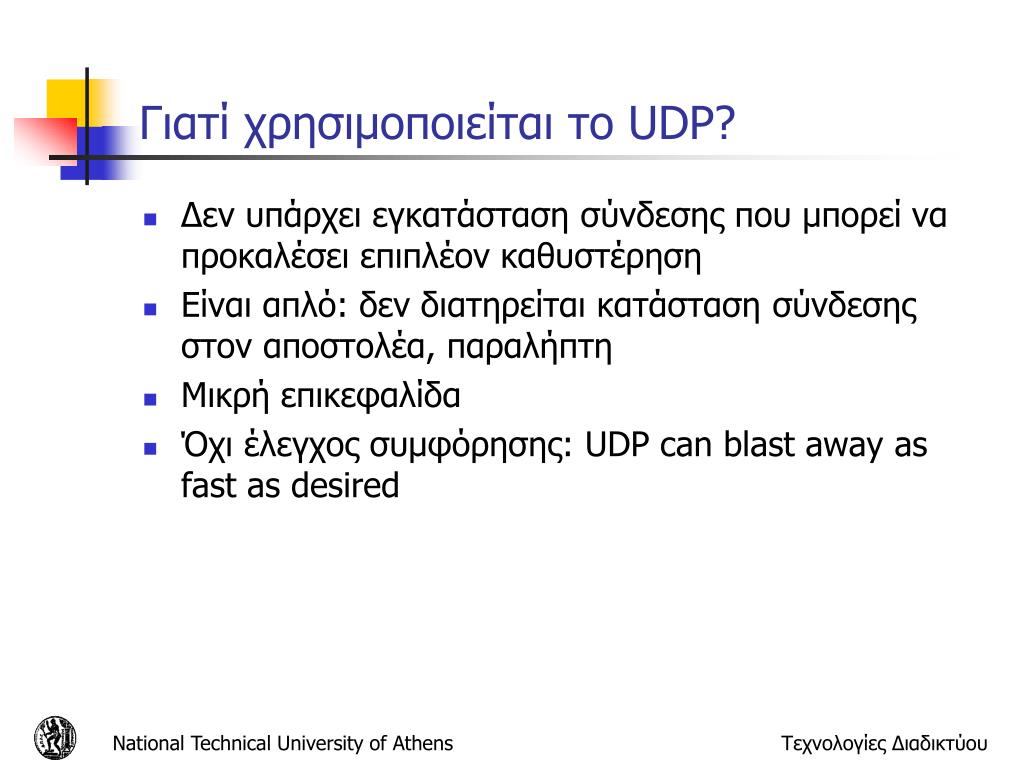 Γιατί χρησιμοποιείται το UDP?

- Δεν υπάρχει εγκατάσταση σύνδεσης που μπορεί να προκαλέσει επιπλέον καθυστέρηση
- Είναι απλό: δεν διατηρείται κατάσταση σύνδεσης στον αποστολέα, παραλήπτη
- Μικρή επικεφαλίδα
- Όχι έλεγχος συμφόρησης: UDP can blast away as fast as desired

National Technical University of Athens

Τεχνολογίες Διαδικτύου